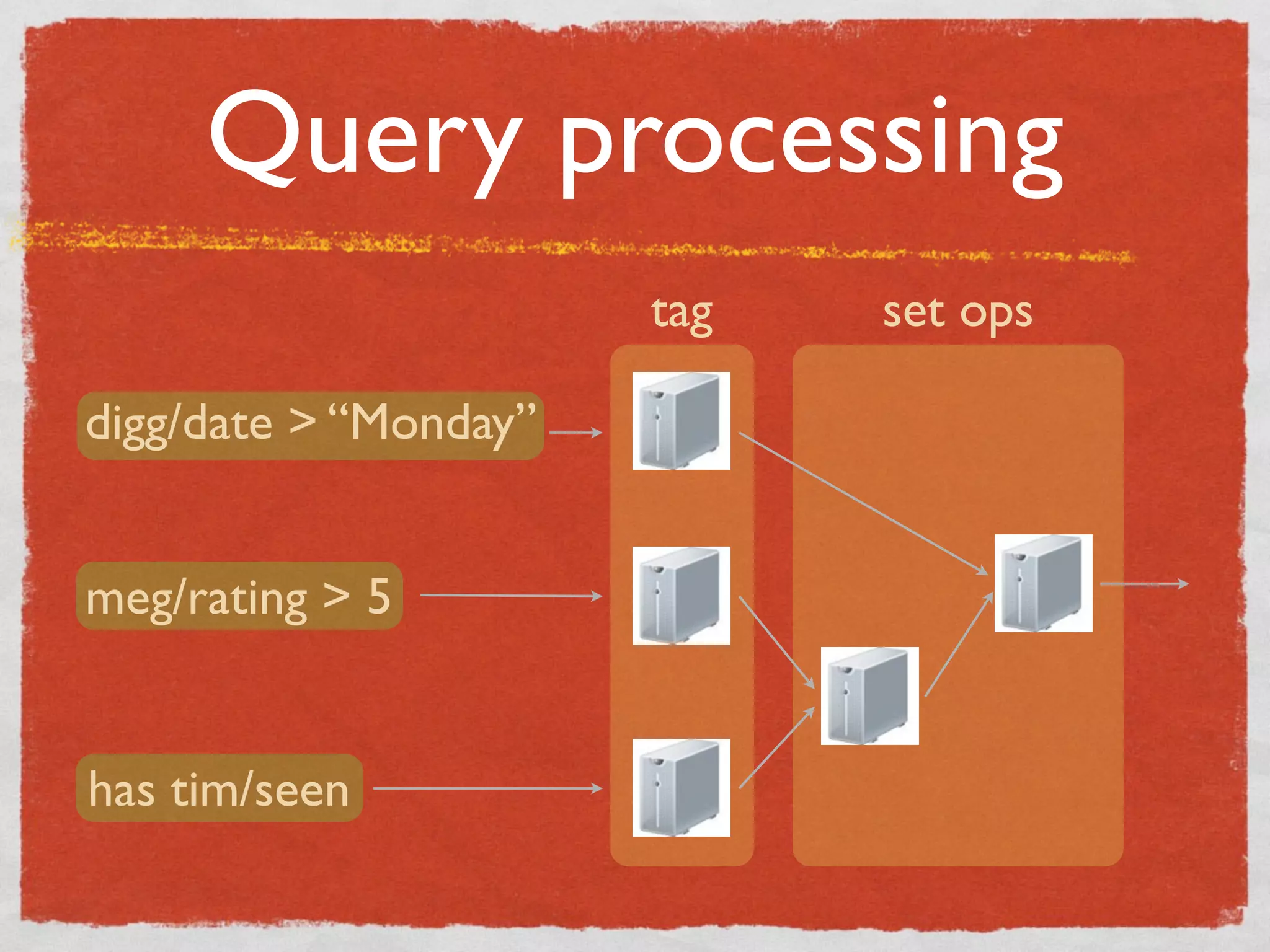 Query processing

tag

set ops

digg/date > “Monday”

meg/rating > 5

has tim/seen